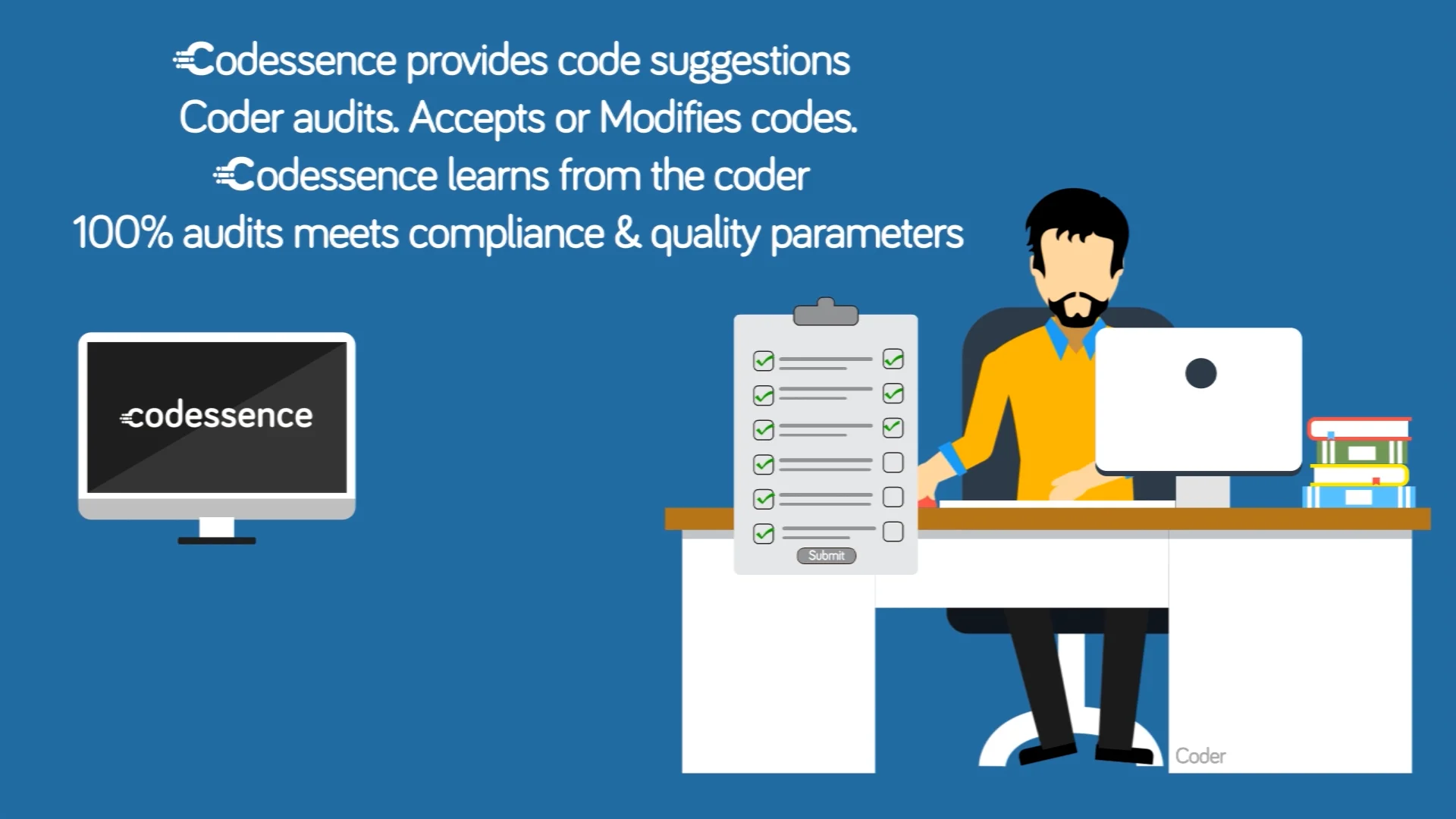 Codessence provides code suggestions
Coder audits. Accepts or Modifies codes.
Codessence learns from the coder
100% audits meets compliance & quality parameters

codessence

Submit

Coder